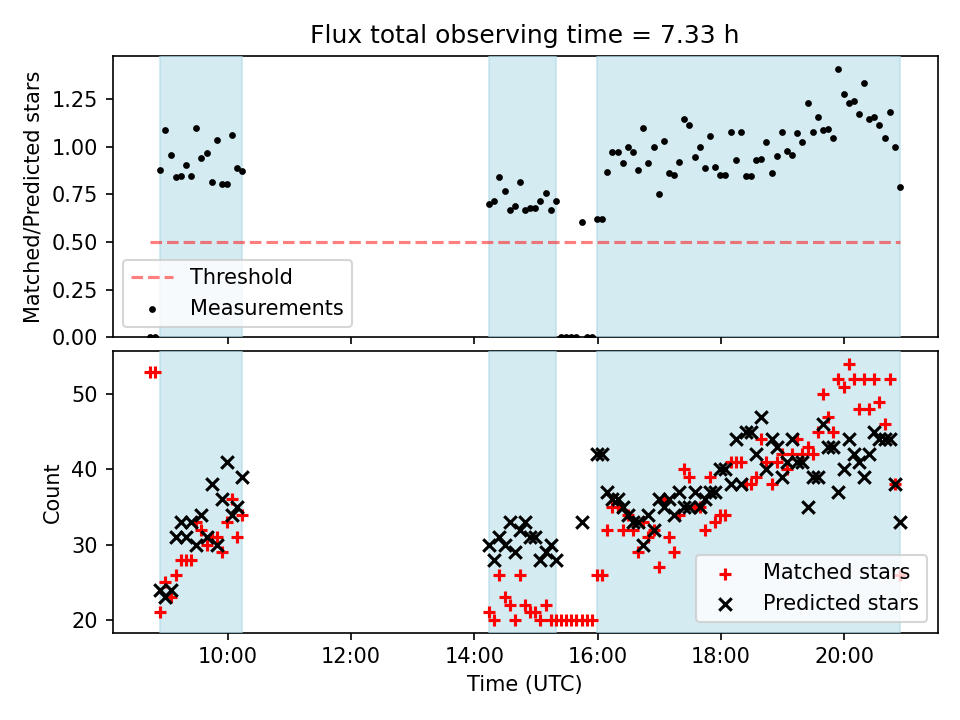 Flux total observing time = 7.33 h

Matched/Predicted stars

1.25
1.00
0.75
0.50
0.25
0.00

Threshold
Measurements

Count

50
40
30
20

Matched stars
Predicted stars

10:00
12:00
14:00
16:00
18:00
20:00

Time (UTC)